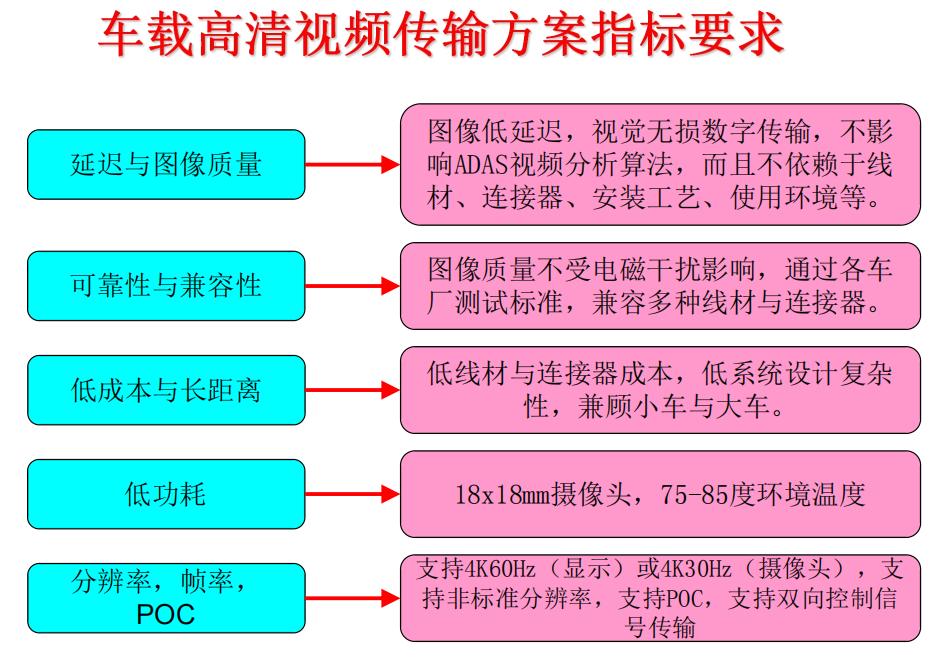 车载高清视频传输方案指标要求

延迟与图像质量

图像低延迟，视觉无损数字传输，不影响ADAS视频分析算法，而且不依赖于线材、连接器、安装工艺、使用环境等。

可靠性与兼容性

图像质量不受电磁干扰影响，通过各车厂测试标准，兼容多种线材与连接器。

低成本与长距离

低线材与连接器成本，低系统设计复杂性，兼顾小车与大车。

低功耗

18x18mm摄像头，75-85度环境温度

分辨率，帧率，POC

支持4K60Hz（显示）或4K30Hz（摄像头），支持非标准分辨率，支持POC，支持双向控制信号传输